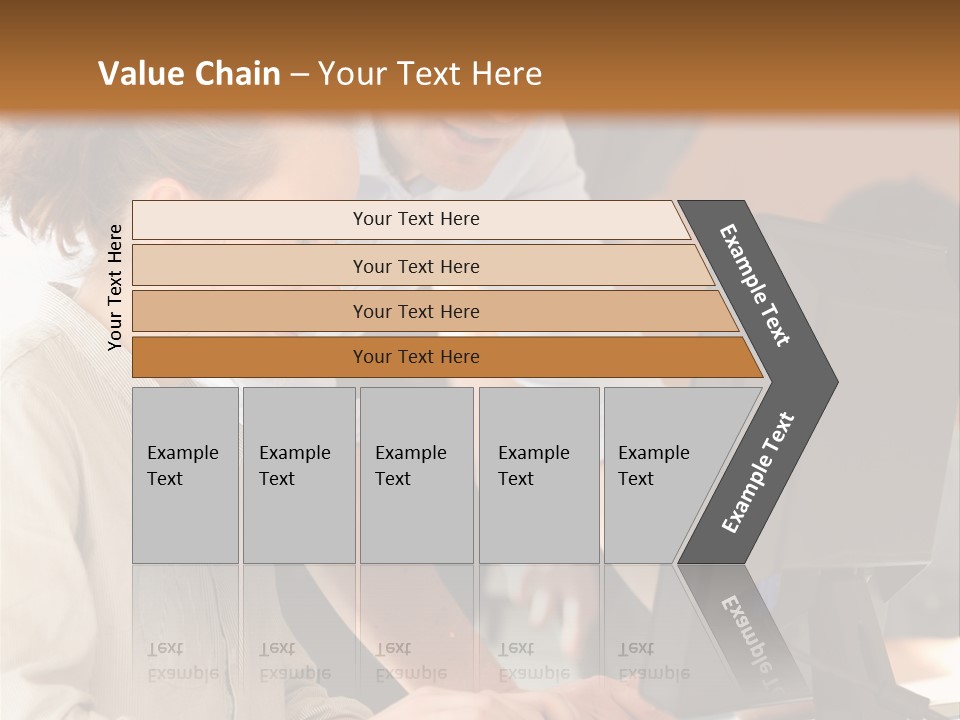 Value Chain – Your Text Here

Your Text Here

Your Text Here

Your Text Here

Your Text Here

Your Text Here

Example Text

Example Text

Example Text

Example Text

Example Text

Example Text

Example Text